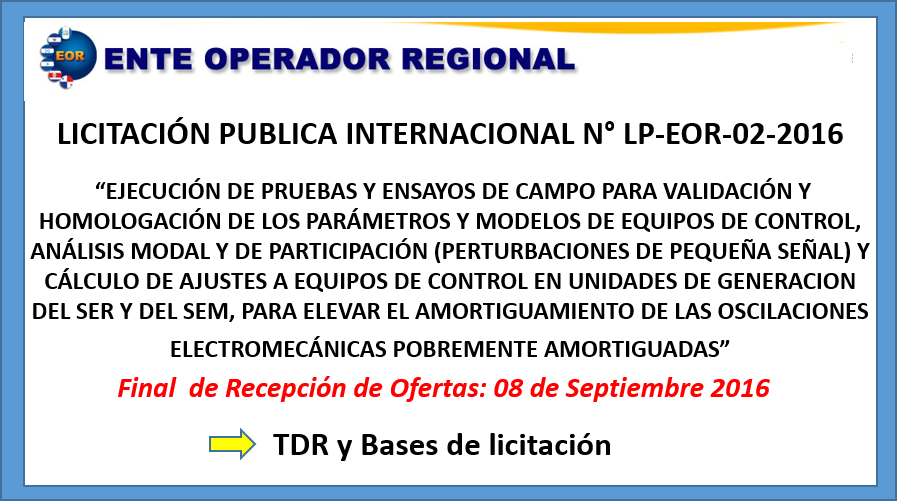 EOR

ENTE OPERADOR REGIONAL

LICITACIÓN PUBLICA INTERNACIONAL N° LP-EOR-02-2016

“EJECUCIÓN DE PRUEBAS Y ENSAYOS DE CAMPO PARA VALIDACIÓN Y HOMOLOGACIÓN DE LOS PARÁMETROS Y MODELOS DE EQUIPOS DE CONTROL, ANÁLISIS MODAL Y DE PARTICIPACIÓN (PERTURBACIONES DE PEQUEÑA SEÑAL) Y CÁLCULO DE AJUSTES A EQUIPOS DE CONTROL EN UNIDADES DE GENERACION DEL SER Y DEL SEM, PARA ELEVAR EL AMORTIGUAMIENTO DE LAS OSCILACIONES ELECTROMECÁNICAS POBREMENTE AMORTIGUADAS”

Final de Recepción de Ofertas: 08 de Septiembre 2016

TDR y Bases de licitación